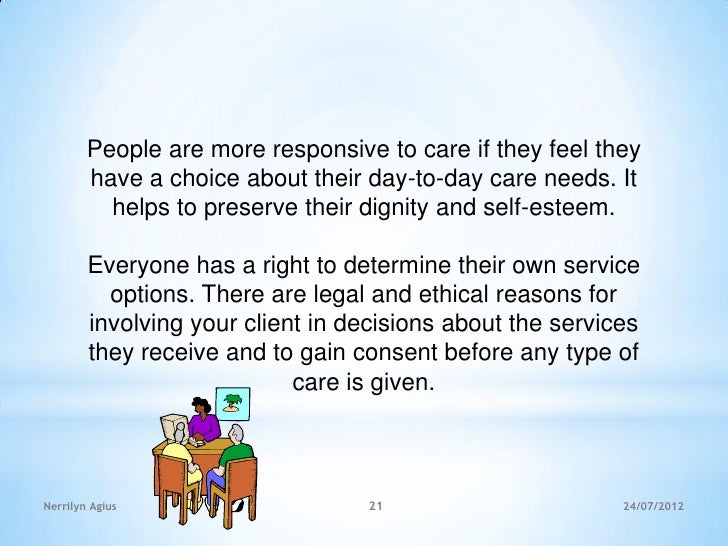 People are more responsive to care if they feel they have a choice about their day-to-day care needs. It helps to preserve their dignity and self-esteem.

Everyone has a right to determine their own service options. There are legal and ethical reasons for involving your client in decisions about the services they receive and to gain consent before any type of care is given.

Nerrilyn Agius

21

24/07/2012